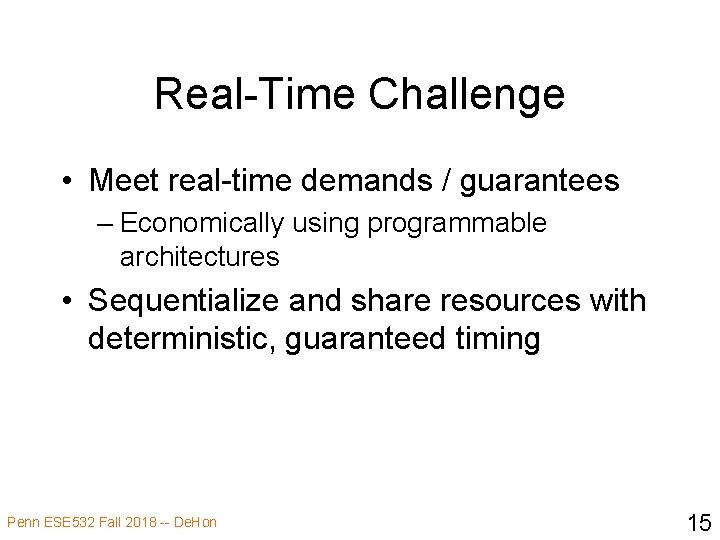 Real-Time Challenge

• Meet real-time demands / guarantees
– Economically using programmable architectures

• Sequentialize and share resources with deterministic, guaranteed timing

Penn ESE532 Fall 2018 -- DeHon

15